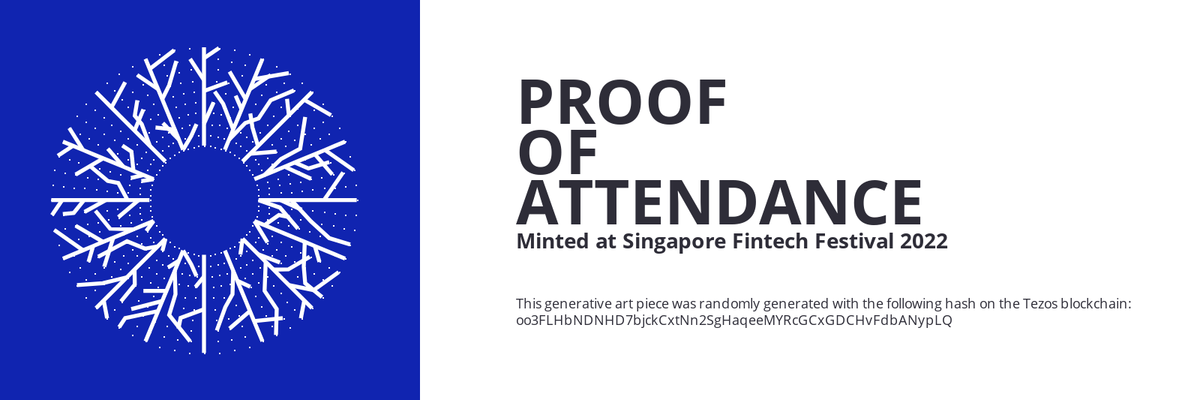 PROOF
OF
ATTENDANCE
Minted at Singapore Fintech Festival 2022

This generative art piece was randomly generated with the following hash on the Tezos blockchain: oo3FLHbNDNHD7bjckCxtNn2SgHaqeeMYRcGCxGDCHvFdbANypLQ